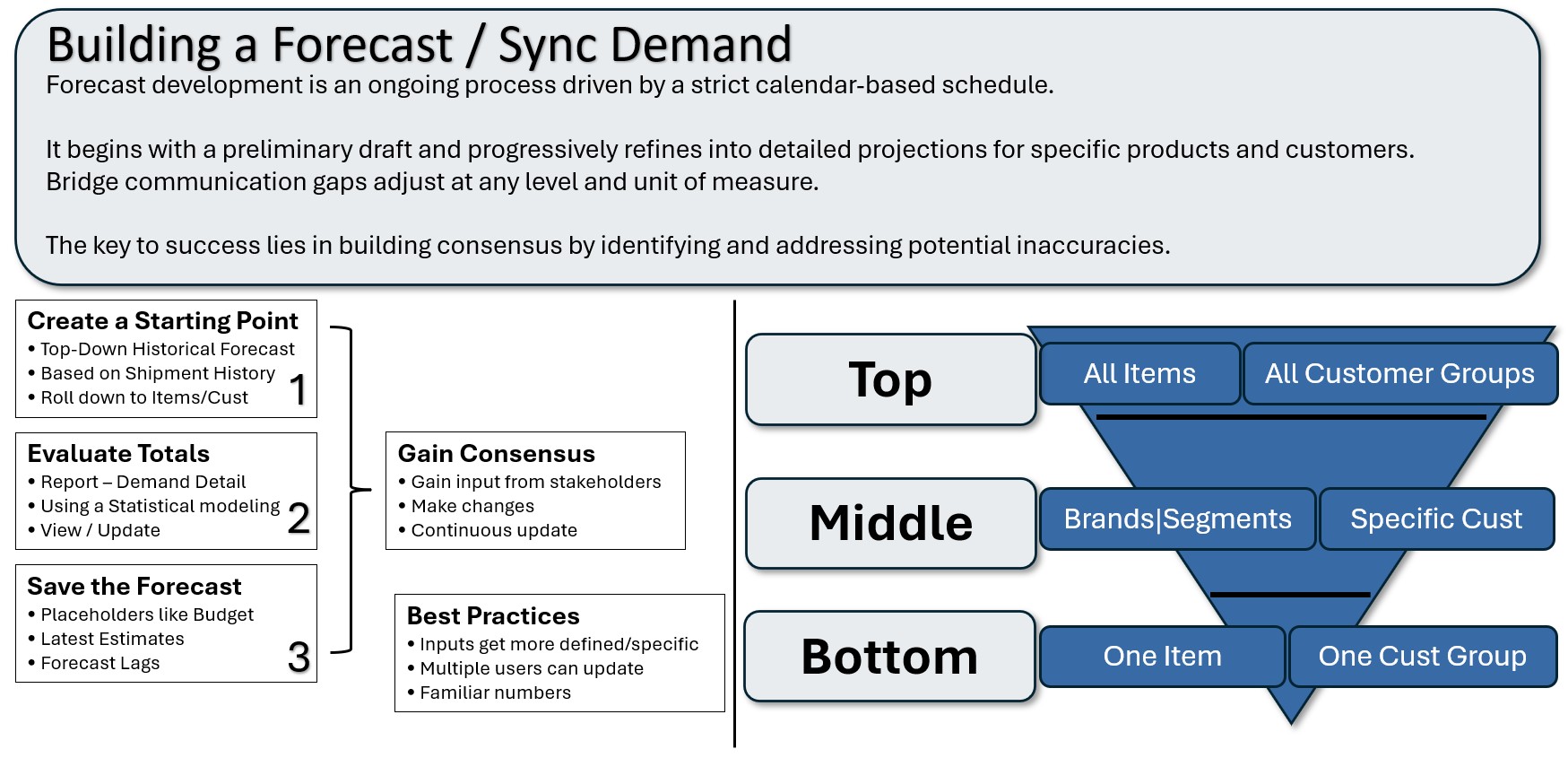 Building a Forecast / Sync Demand

Forecast development is an ongoing process driven by a strict calendar-based schedule.

It begins with a preliminary draft and progressively refines into detailed projections for specific products and customers. Bridge communication gaps adjust at any level and unit of measure.

The key to success lies in building consensus by identifying and addressing potential inaccuracies.

Create a Starting Point
• Top-Down Historical Forecast
• Based on Shipment History
• Roll down to Items/Cust
1

Evaluate Totals
• Report – Demand Detail
• Using a Statistical modeling
• View / Update
2

Save the Forecast
• Placeholders like Budget
• Latest Estimates
• Forecast Lags
3

Gain Consensus
• Gain input from stakeholders
• Make changes
• Continuous update

Best Practices
• Inputs get more defined/specific
• Multiple users can update
• Familiar numbers

Top
All Items
All Customer Groups

Middle
Brands|Segments
Specific Cust

Bottom
One Item
One Cust Group